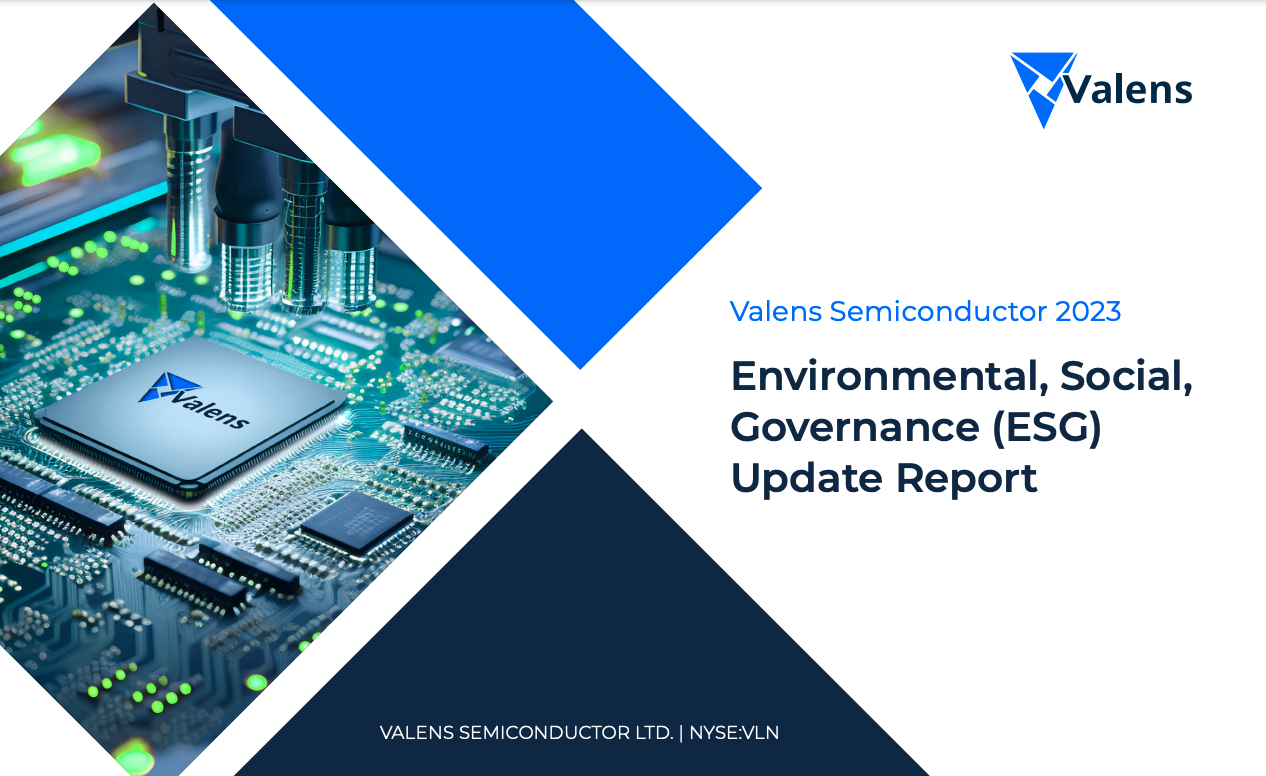 Valens

Valens

Valens Semiconductor 2023

Environmental, Social, Governance (ESG) Update Report

VALENS SEMICONDUCTOR LTD. | NYSE:VLN